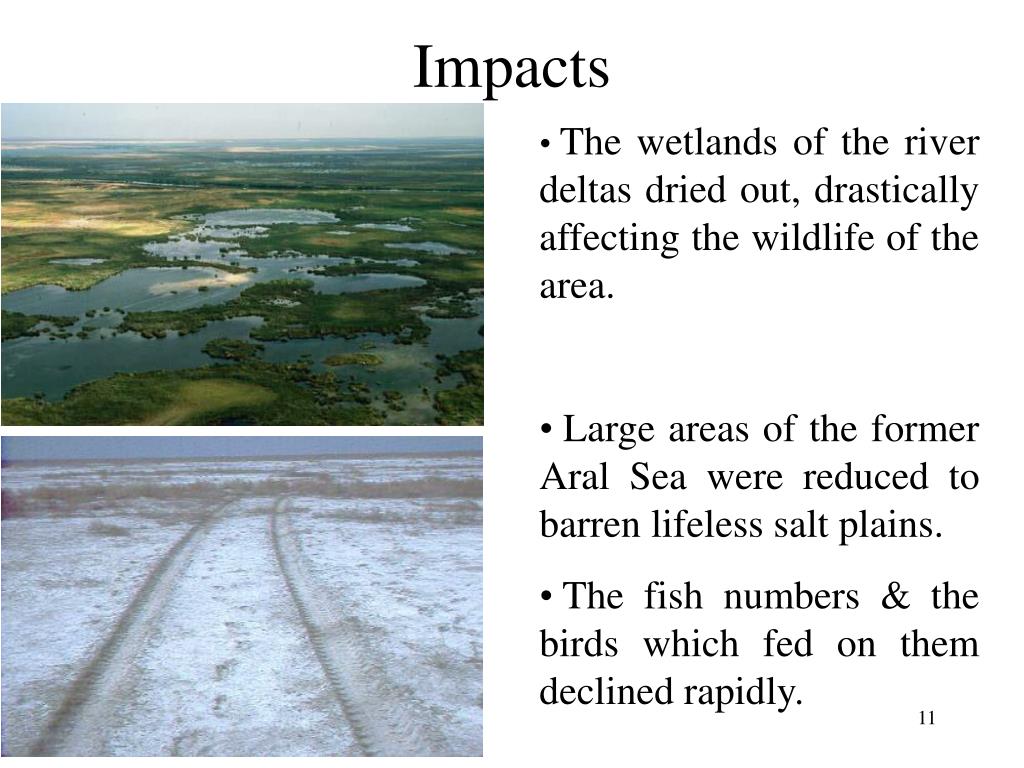 Impacts

• The wetlands of the river deltas dried out, drastically affecting the wildlife of the area.

• Large areas of the former Aral Sea were reduced to barren lifeless salt plains.

• The fish numbers & the birds which fed on them declined rapidly.

11